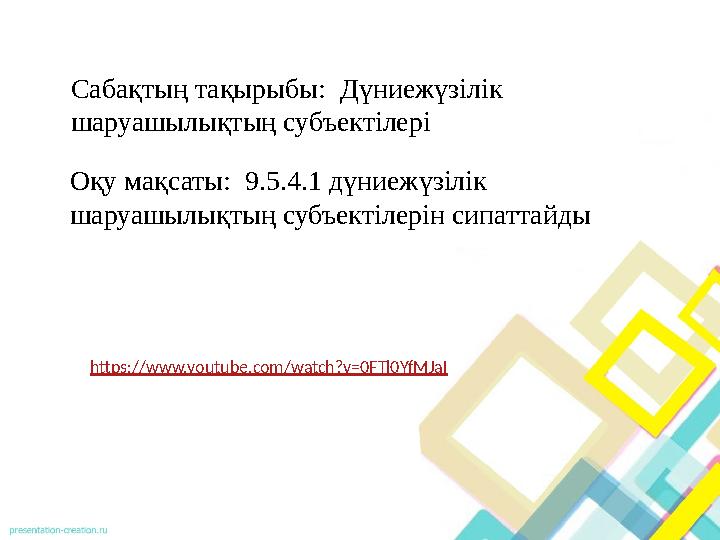 Сабақтың тақырыбы: Дүниежүзілік шаруашылықтың субъектілері

Оқу мақсаты: 9.5.4.1 дүниежүзілік шаруашылықтың субъектілерін сипаттайды

https://www.youtube.com/watch?v=0ETl0YfMJaI

presentation-creation.ru